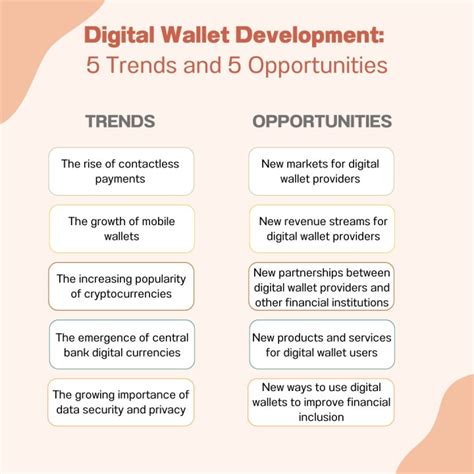 Digital Wallet Development:
5 Trends and 5 Opportunities

TRENDS

The rise of contactless payments

The growth of mobile wallets

The increasing popularity of cryptocurrencies

The emergence of central bank digital currencies

The growing importance of data security and privacy

OPPORTUNITIES

New markets for digital wallet providers

New revenue streams for digital wallet providers

New partnerships between digital wallet providers and other financial institutions

New products and services for digital wallet users

New ways to use digital wallets to improve financial inclusion